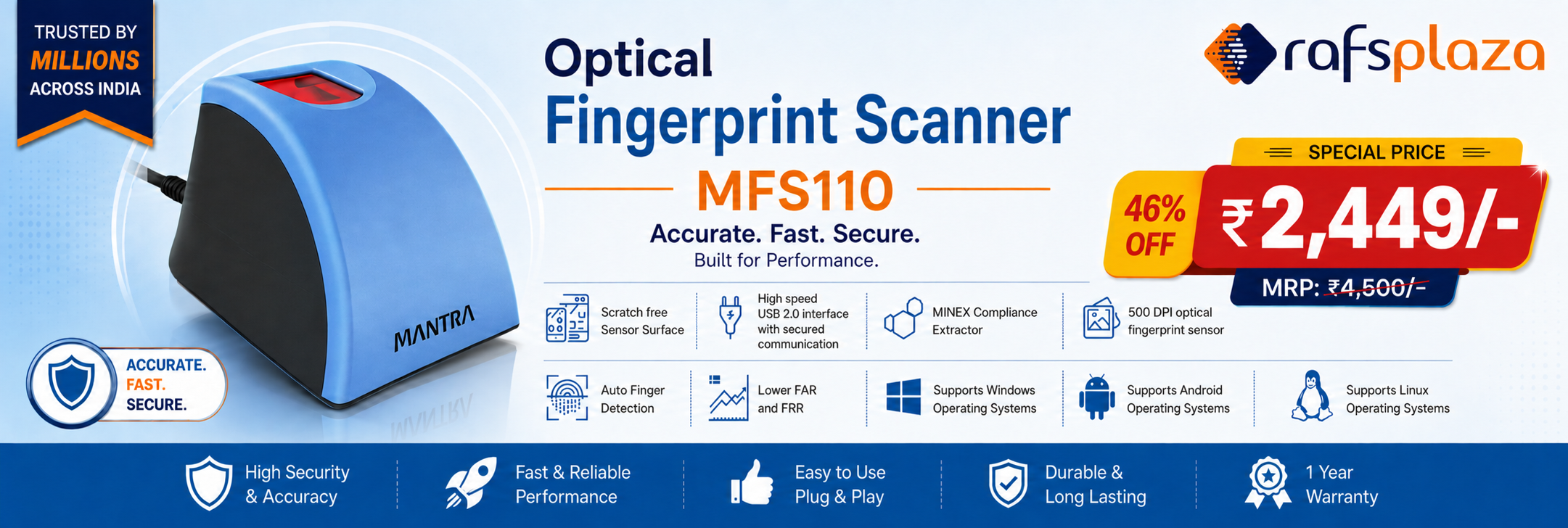 TRUSTED BY
MILLIONS
ACROSS INDIA

MANTRA

ACCURATE.
FAST.
SECURE.

Optical
Fingerprint Scanner
MFS110
Accurate. Fast. Secure.
Built for Performance.

rafsplaza

SPECIAL PRICE
46% OFF
₹2,449/-
MRP: ₹4,500/-

Scratch free Sensor Surface

High speed USB 2.0 interface with secured communication

MINEX Compliance Extractor

500 DPI optical fingerprint sensor

Auto Finger Detection

Lower FAR and FRR

Supports Windows Operating Systems

Supports Android Operating Systems

Supports Linux Operating Systems

High Security & Accuracy

Fast & Reliable Performance

Easy to Use Plug & Play

Durable & Long Lasting

1 Year Warranty